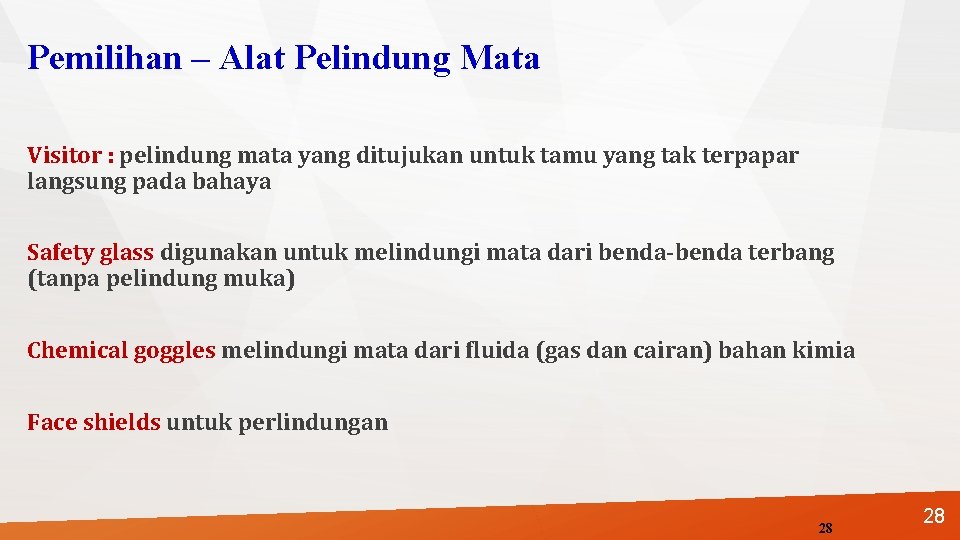 Pemilihan – Alat Pelindung Mata

Visitor : pelindung mata yang ditujukan untuk tamu yang tak terpapar langsung pada bahaya

Safety glass digunakan untuk melindungi mata dari benda-benda terbang (tanpa pelindung muka)

Chemical goggles melindungi mata dari fluida (gas dan cairan) bahan kimia

Face shields untuk perlindungan

28

28